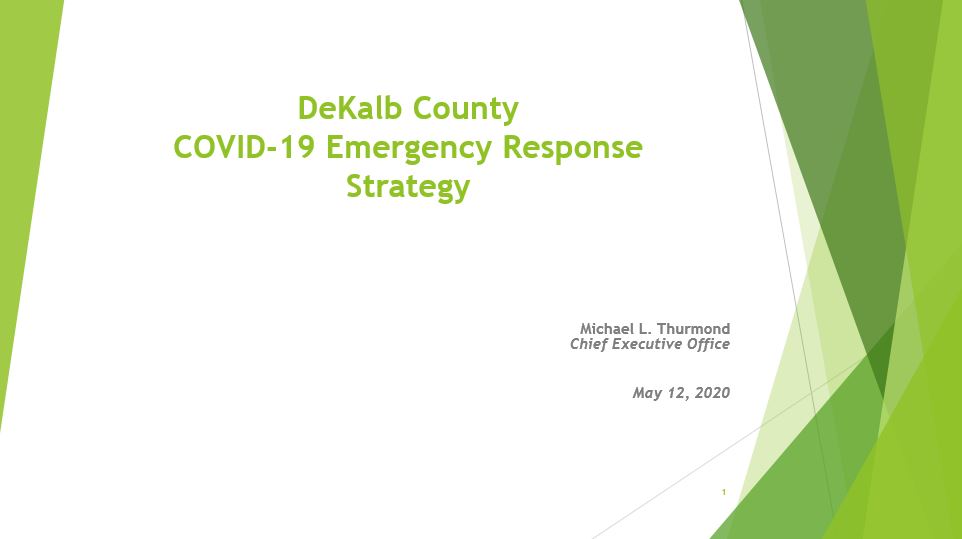 DeKalb County
COVID-19 Emergency Response Strategy

Michael L. Thurmond
Chief Executive Office

May 12, 2020

1